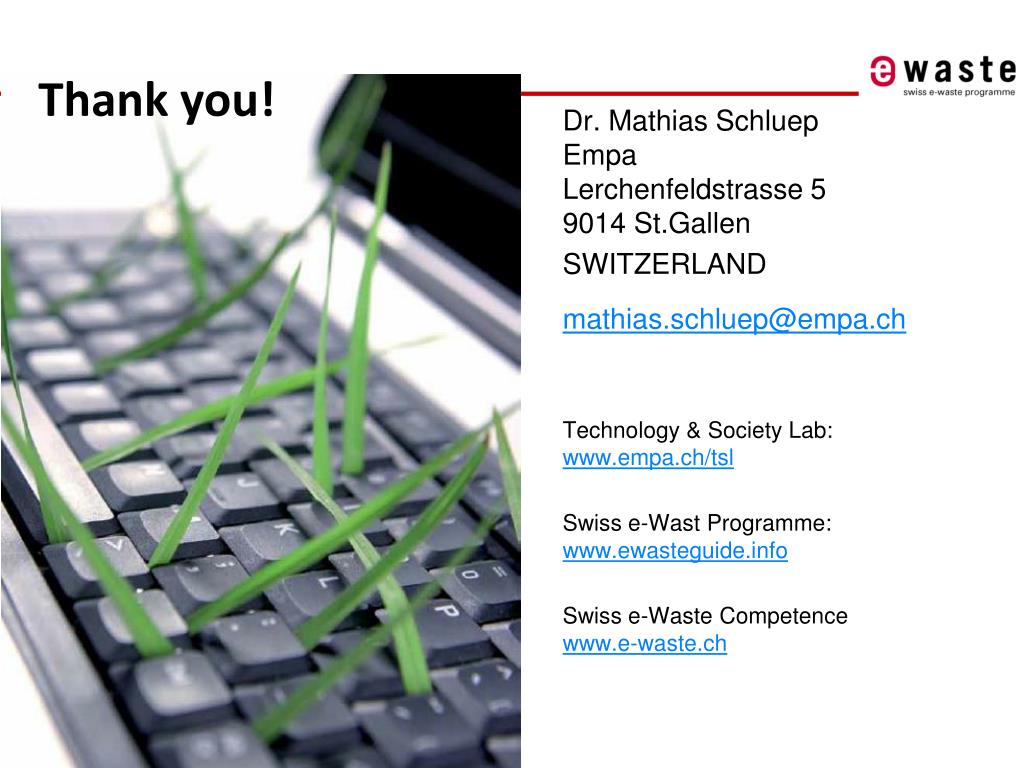 Thank you!

ewaste
swiss e-waste programme

Dr. Mathias Schluep
Empa
Lerchenfeldstrasse 5
9014 St.Gallen
SWITZERLAND

mathias.schluep@empa.ch

Technology & Society Lab:
www.empa.ch/tsl

Swiss e-Wast Programme:
www.ewasteguide.info

Swiss e-Waste Competence
www.e-waste.ch